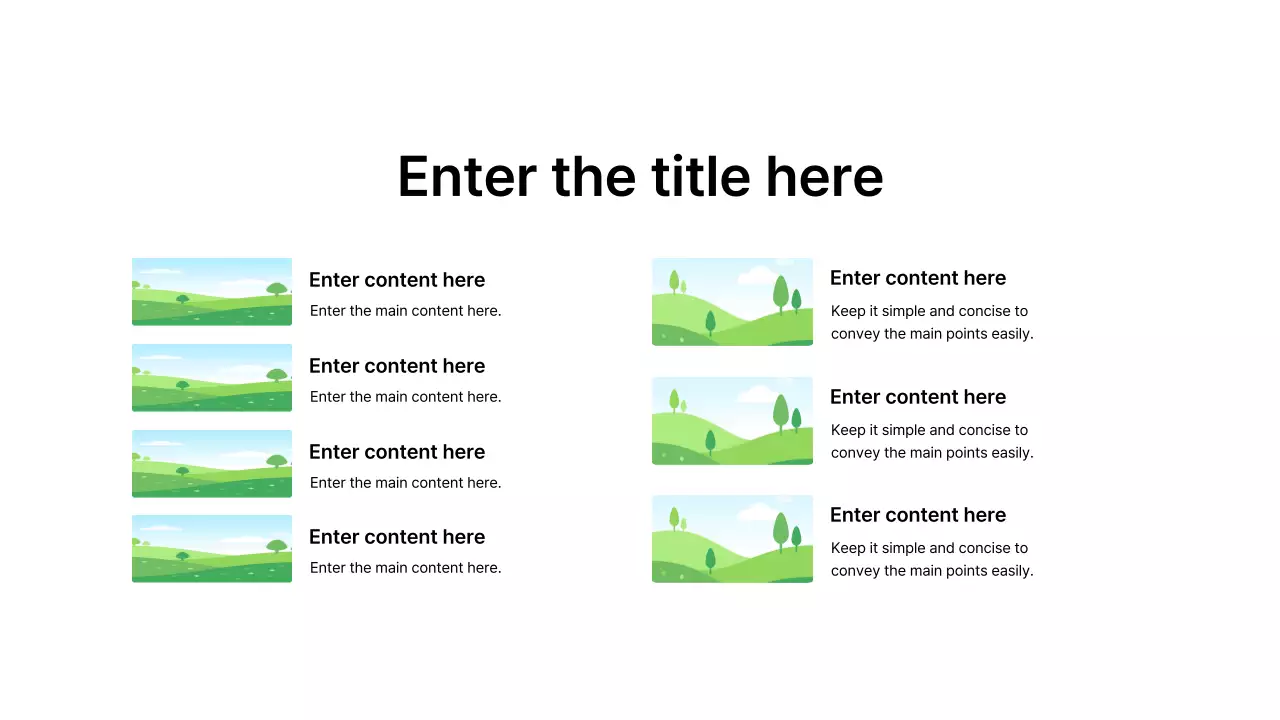 Enter the title here

Enter content here
Enter the main content here.

Enter content here
Enter the main content here.

Enter content here
Enter the main content here.

Enter content here
Enter the main content here.

Enter content here
Keep it simple and concise to convey the main points easily.

Enter content here
Keep it simple and concise to convey the main points easily.

Enter content here
Keep it simple and concise to convey the main points easily.